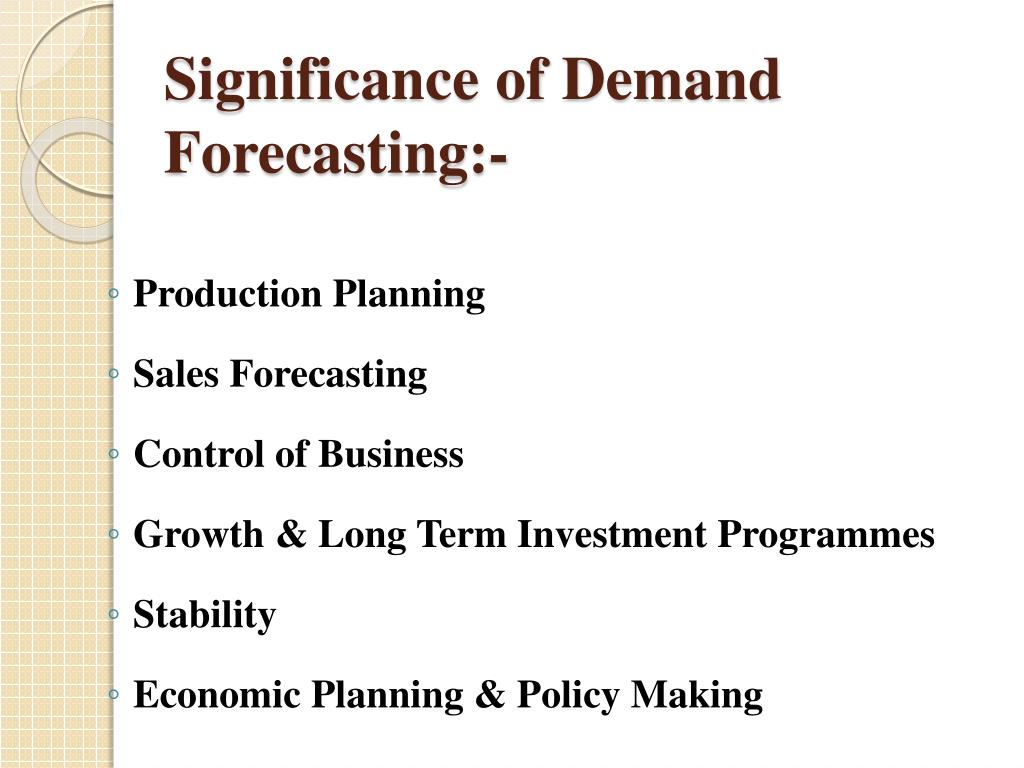 Significance of Demand Forecasting:-

◦ Production Planning
◦ Sales Forecasting
◦ Control of Business
◦ Growth & Long Term Investment Programmes
◦ Stability
◦ Economic Planning & Policy Making